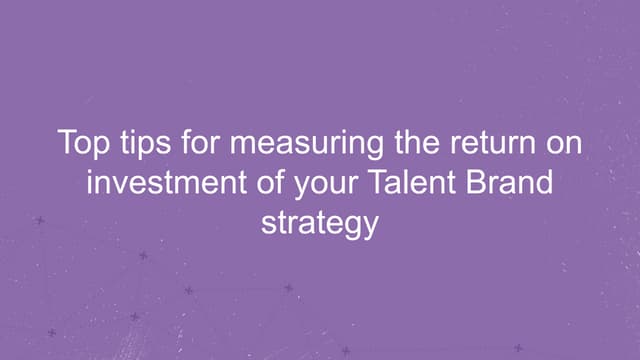 Top tips for measuring the return on investment of your Talent Brand strategy